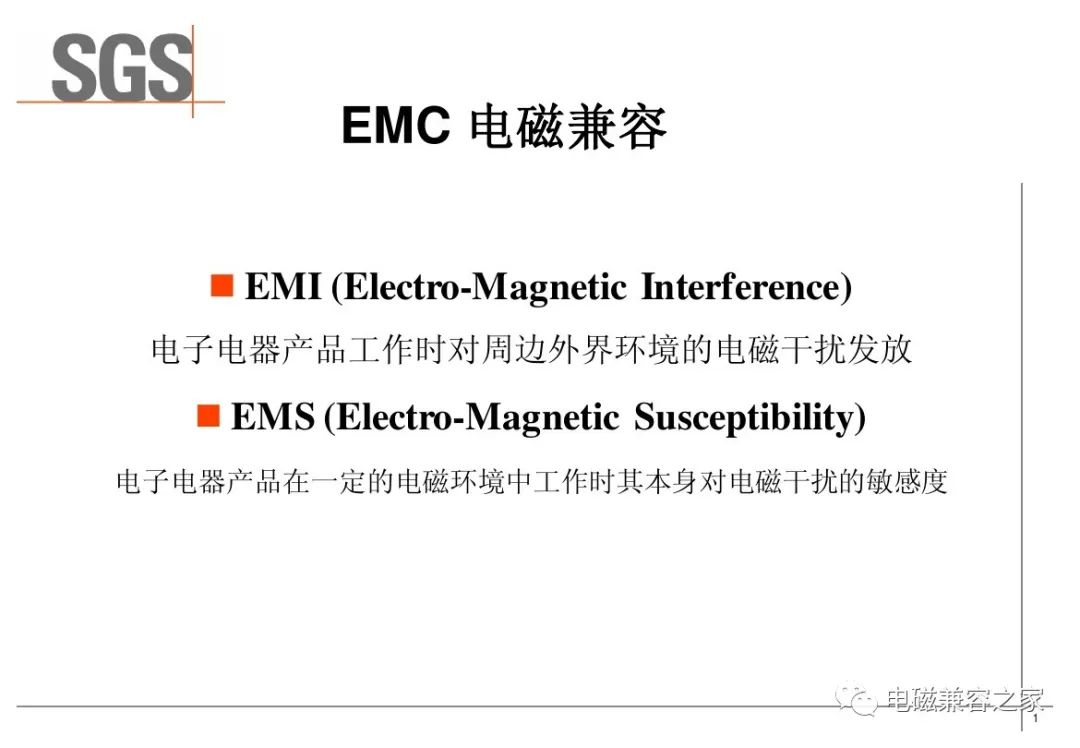 SGS

EMC 电磁兼容

EMI (Electro-Magnetic Interference)

电子电器产品工作时对周边外界环境的电磁干扰发放

EMS (Electro-Magnetic Susceptibility)

电子电器产品在一定的电磁环境中工作时其本身对电磁干扰的敏感度

电磁兼容之家

1